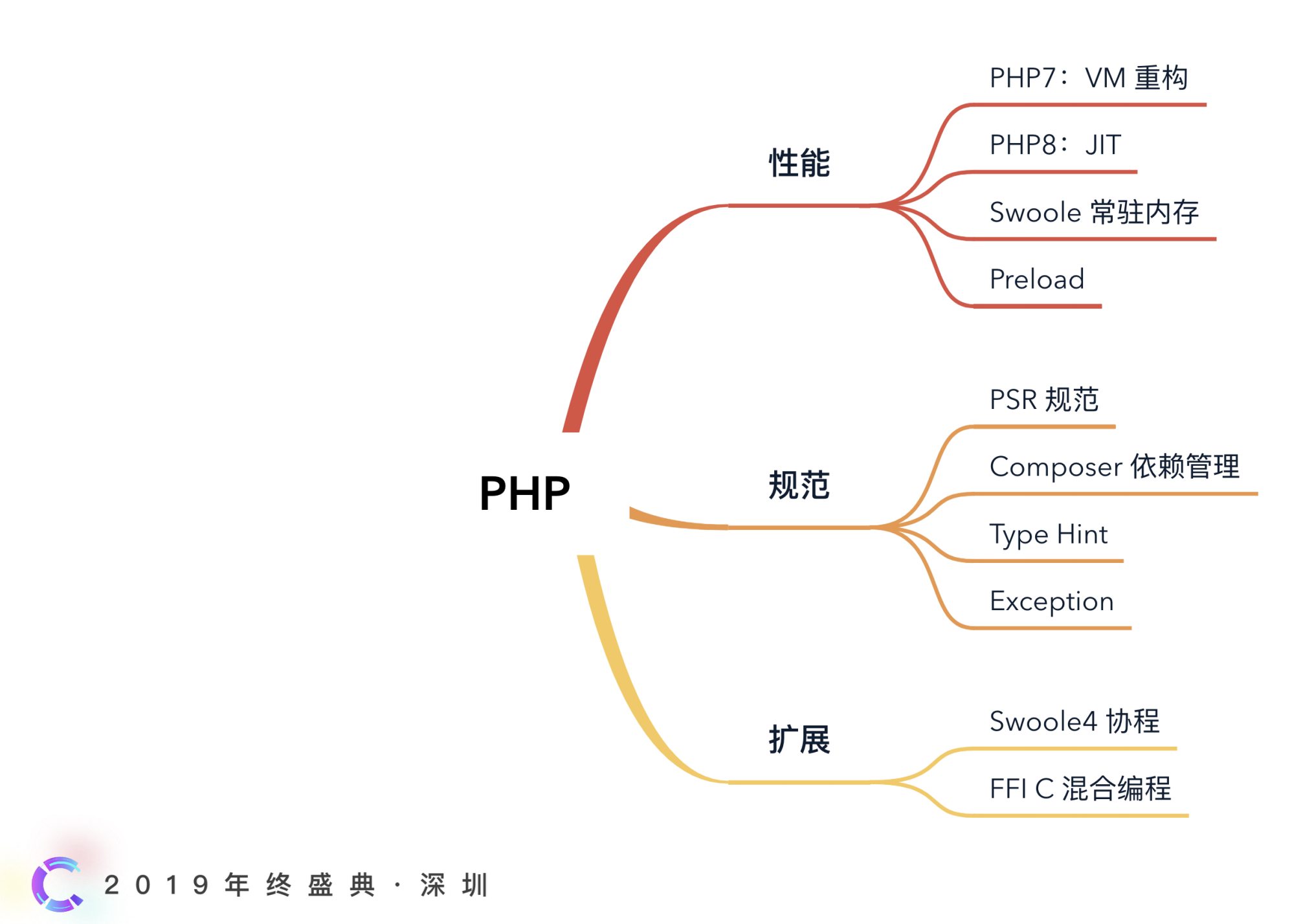 PHP

性能

PHP7：VM 重构

PHP8：JIT

Swoole 常驻内存

Preload

规范

PSR 规范

Composer 依赖管理

Type Hint

Exception

扩展

Swoole4 协程

FFI C 混合编程

2019年终盛典·深圳